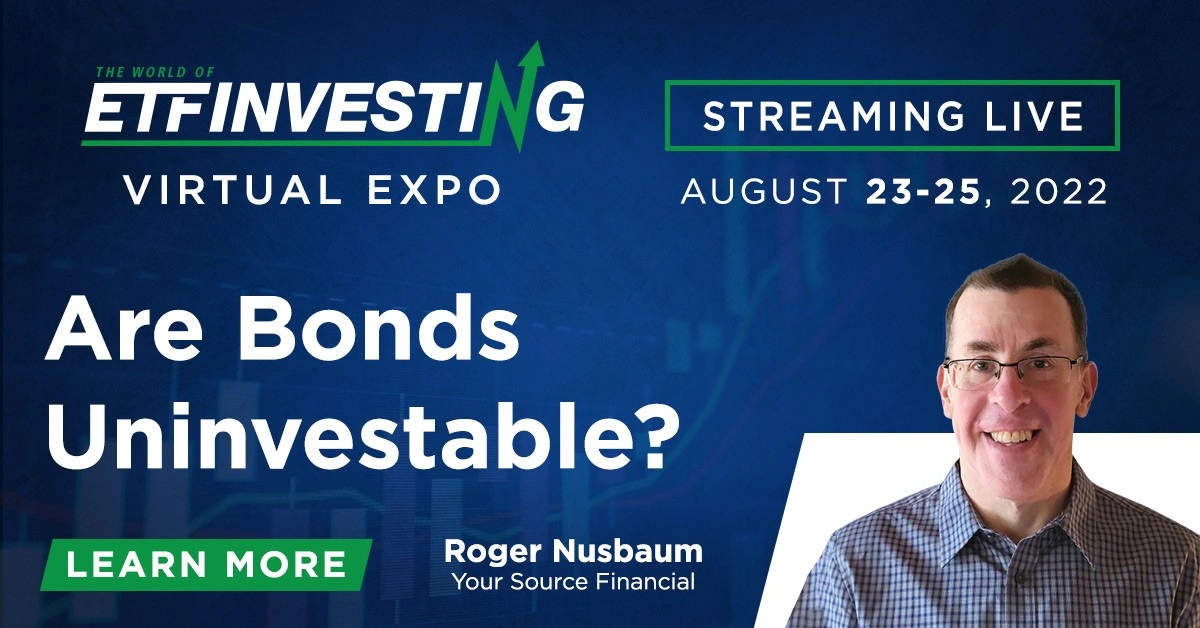 THE WORLD OF
ETFINVESTING
VIRTUAL EXPO

STREAMING LIVE

AUGUST 23-25, 2022

Are Bonds Uninvestable?

LEARN MORE

Roger Nusbaum
Your Source Financial